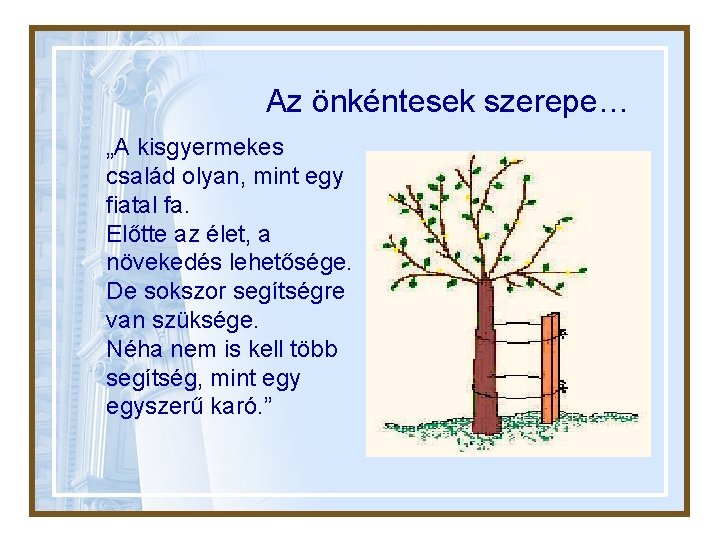 Az önkéntesek szerepe…

„A kisgyermekes család olyan, mint egy fiatal fa.
Előtte az élet, a növekedés lehetősége.
De sokszor segítségre van szüksége.
Néha nem is kell több segítség, mint egy egyszerű karó.”